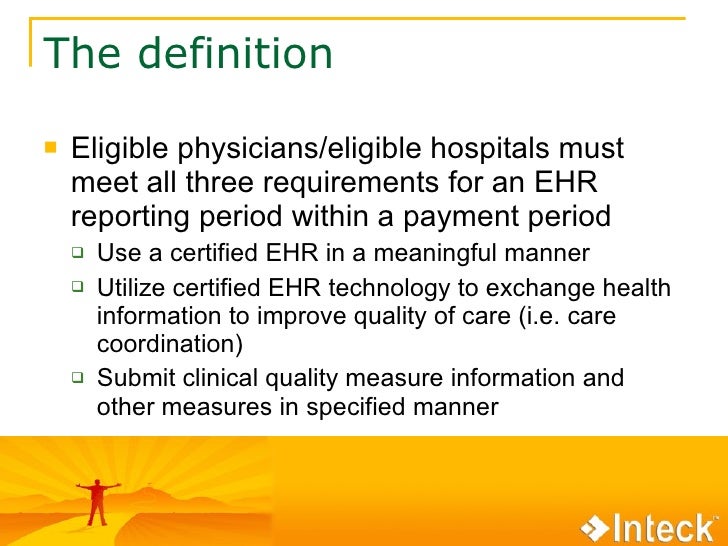 The definition

Eligible physicians/eligible hospitals must meet all three requirements for an EHR reporting period within a payment period

Use a certified EHR in a meaningful manner

Utilize certified EHR technology to exchange health information to improve quality of care (i.e. care coordination)

Submit clinical quality measure information and other measures in specified manner

Inteck